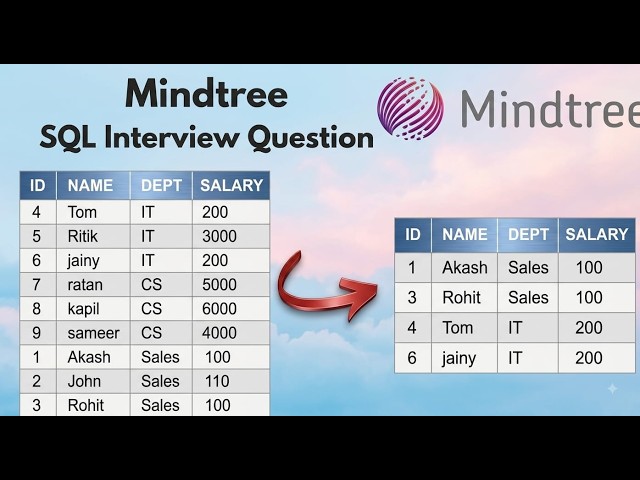 Mindtree
SQL Interview Question

Mindtree

| ID | NAME | DEPT | SALARY |
|---|---|---|---|
| 4 | Tom | IT | 200 |
| 5 | Ritik | IT | 3000 |
| 6 | jainy | IT | 200 |
| 7 | ratan | CS | 5000 |
| 8 | kapil | CS | 6000 |
| 9 | sameer | CS | 4000 |
| 1 | Akash | Sales | 100 |
| 2 | John | Sales | 110 |
| 3 | Rohit | Sales | 100 |

| ID | NAME | DEPT | SALARY |
|---|---|---|---|
| 1 | Akash | Sales | 100 |
| 3 | Rohit | Sales | 100 |
| 4 | Tom | IT | 200 |
| 6 | jainy | IT | 200 |